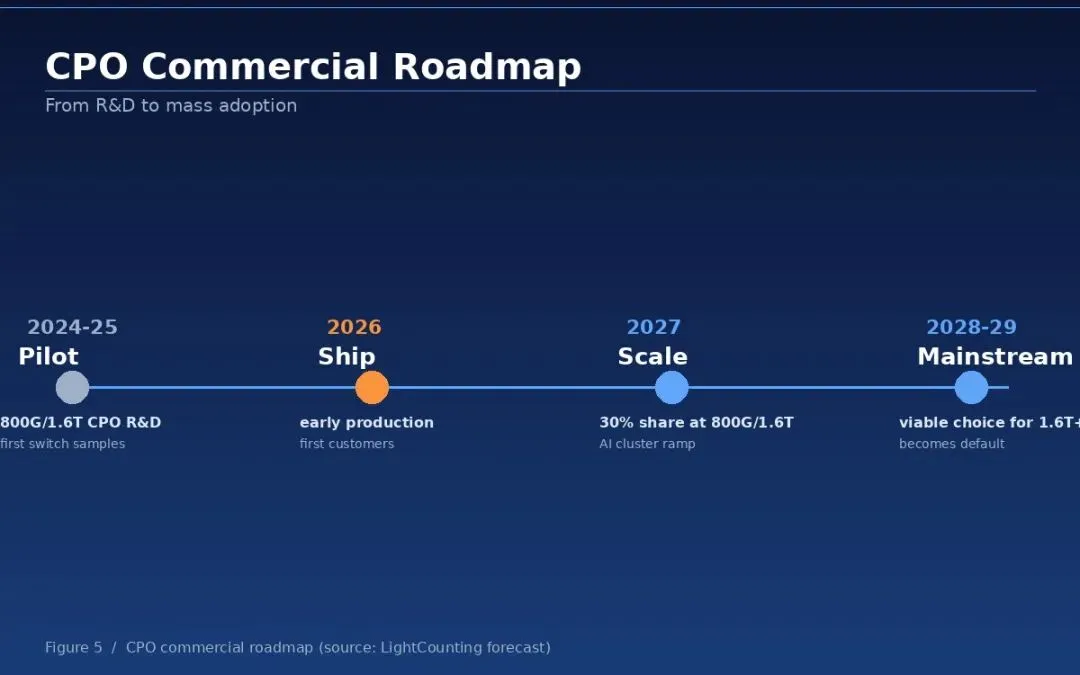 CPO Commercial Roadmap

From R&D to mass adoption

2024-25
Pilot
800G/1.6T CPO R&D
first switch samples

2026
Ship
early production
first customers

2027
Scale
30% share at 800G/1.6T
AI cluster ramp

2028-29
Mainstream
viable choice for 1.6T+
becomes default

Figure 5 / CPO commercial roadmap (source: LightCounting forecast)